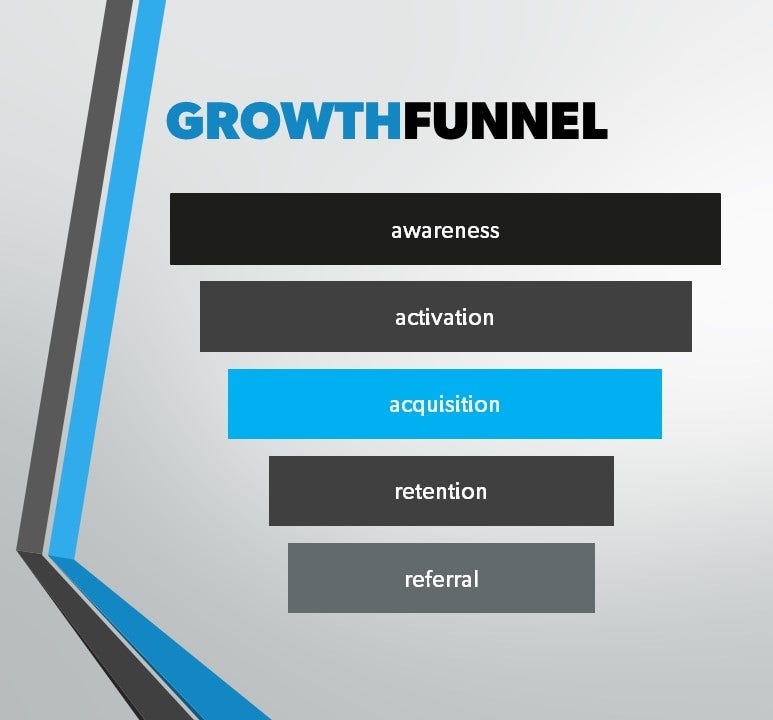 GROWTHFUNNEL

awareness

activation

acquisition

retention

referral